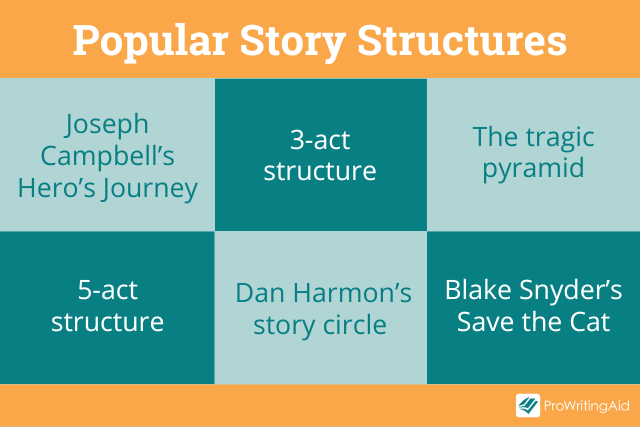 Popular Story Structures

Joseph Campbell's Hero's Journey

3-act structure

The tragic pyramid

5-act structure

Dan Harmon's story circle

Blake Snyder's Save the Cat

ProWritingAid